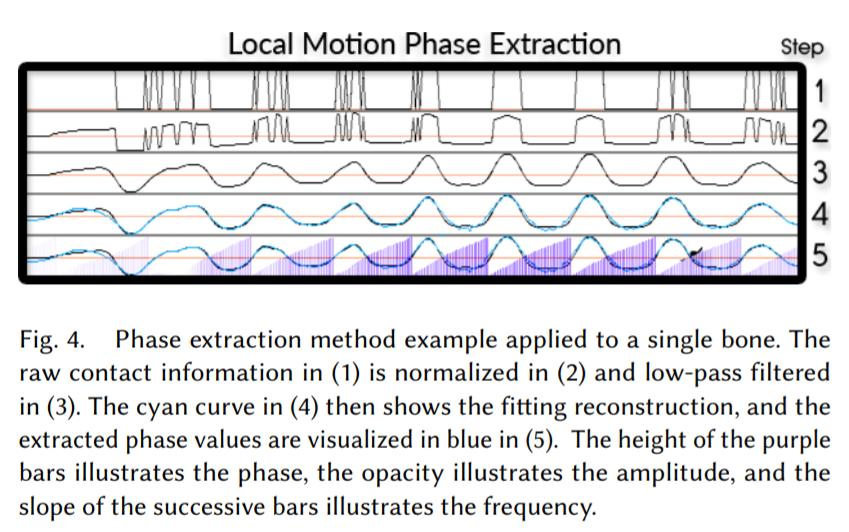 Local Motion Phase Extraction

Step

1

2

3

4

5

Fig. 4. Phase extraction method example applied to a single bone. The raw contact information in (1) is normalized in (2) and low-pass filtered in (3). The cyan curve in (4) then shows the fitting reconstruction, and the extracted phase values are visualized in blue in (5). The height of the purple bars illustrates the phase, the opacity illustrates the amplitude, and the slope of the successive bars illustrates the frequency.